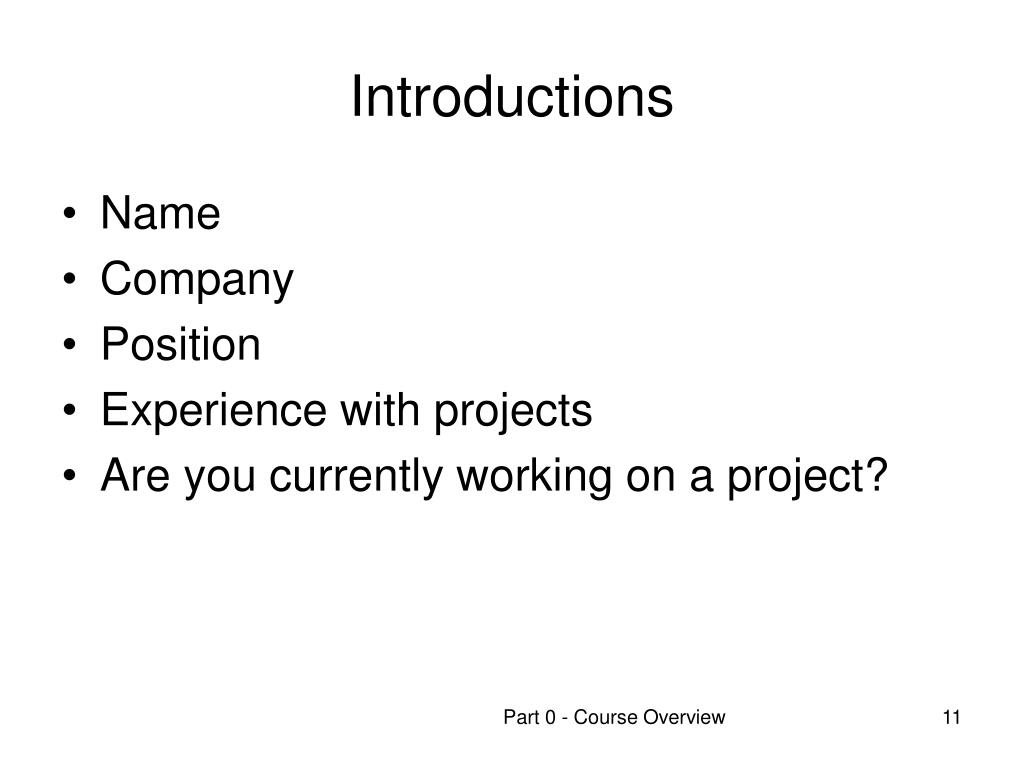 Introductions

• Name
• Company
• Position
• Experience with projects
• Are you currently working on a project?

Part 0 - Course Overview

11